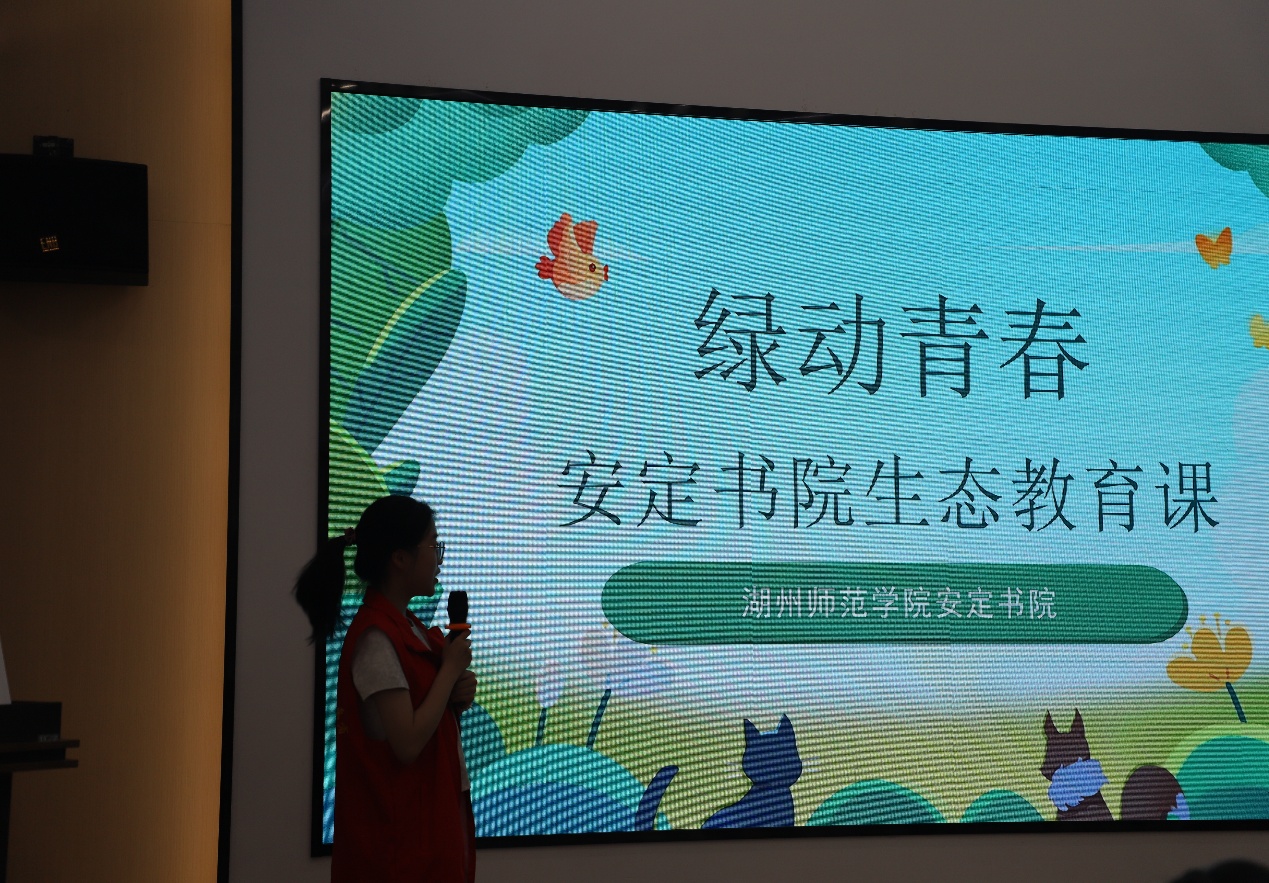 绿动青春

安定书院生态教育课

湖州师范学院安定书院